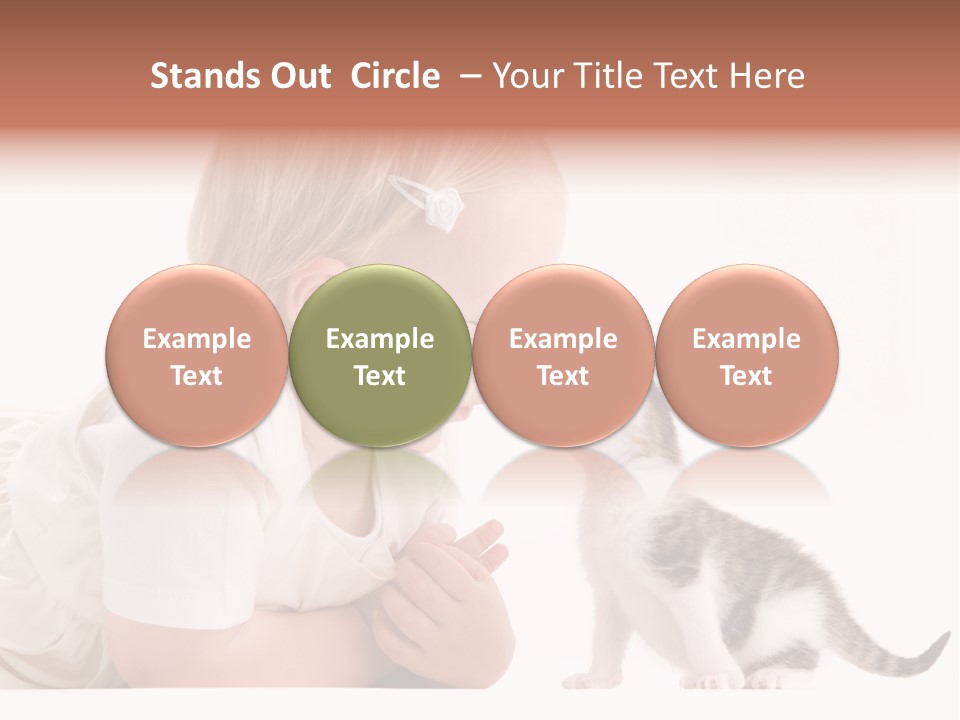 Stands Out Circle – Your Title Text Here

Example Text

Example Text

Example Text

Example Text